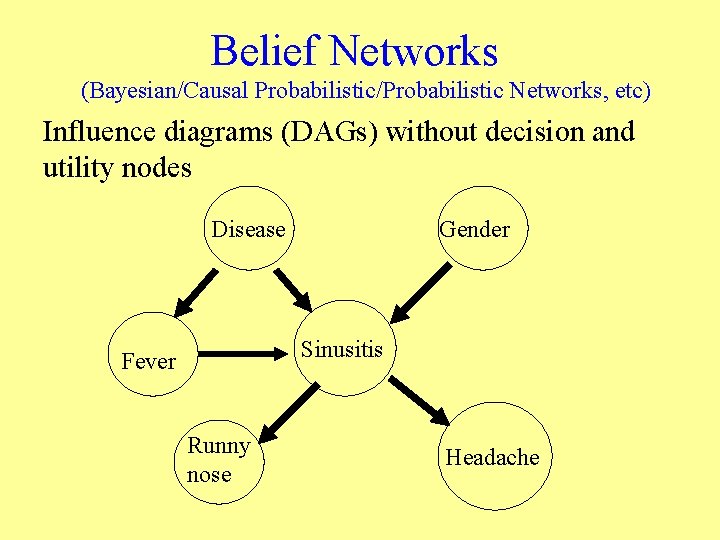 Belief Networks
(Bayesian/Causal Probabilistic/Probabilistic Networks, etc)

Influence diagrams (DAGs) without decision and utility nodes

Disease

Gender

Fever

Sinusitis

Runny nose

Headache